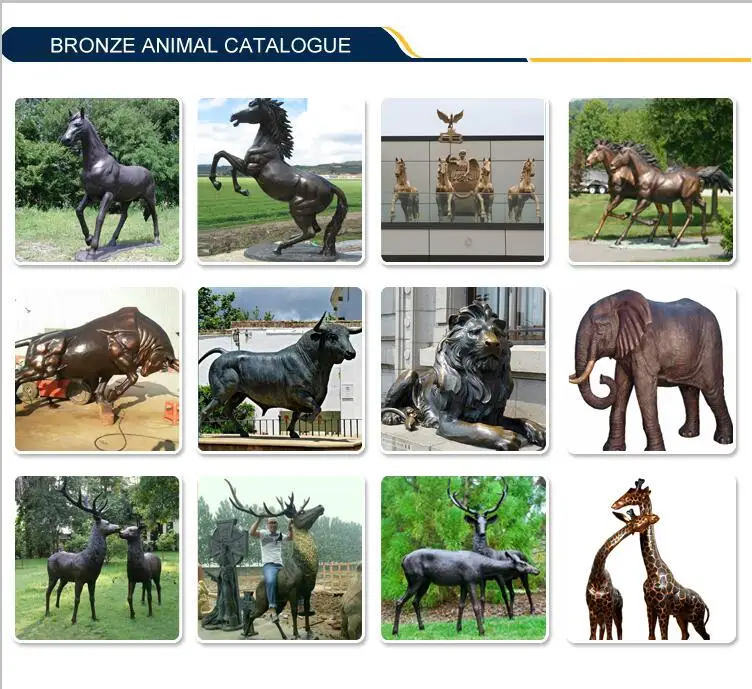 BRONZE ANIMAL CATALOGUE